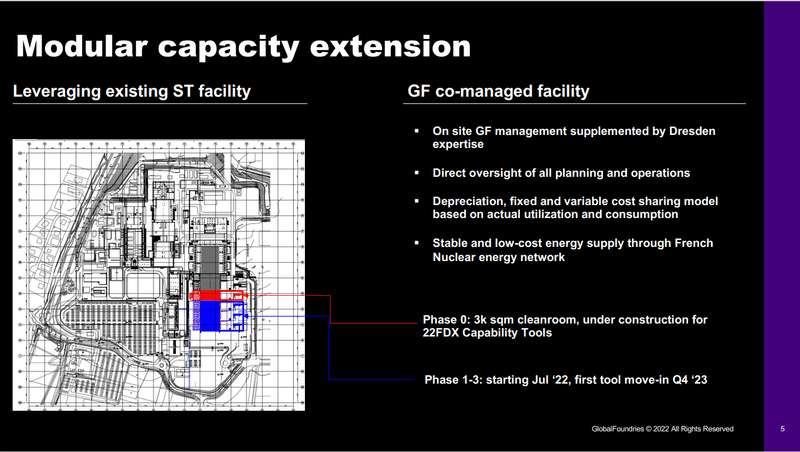 Modular capacity extension

Leveraging existing ST facility

GF co-managed facility

▪ On site GF management supplemented by Dresden expertise

▪ Direct oversight of all planning and operations

▪ Depreciation, fixed and variable cost sharing model based on actual utilization and consumption

▪ Stable and low-cost energy supply through French Nuclear energy network

Phase 0: 3k sqm cleanroom, under construction for 22FDX Capability Tools

Phase 1-3: starting Jul '22, first tool move-in Q4 '23

GlobalFoundries © 2022 All Rights Reserved

5